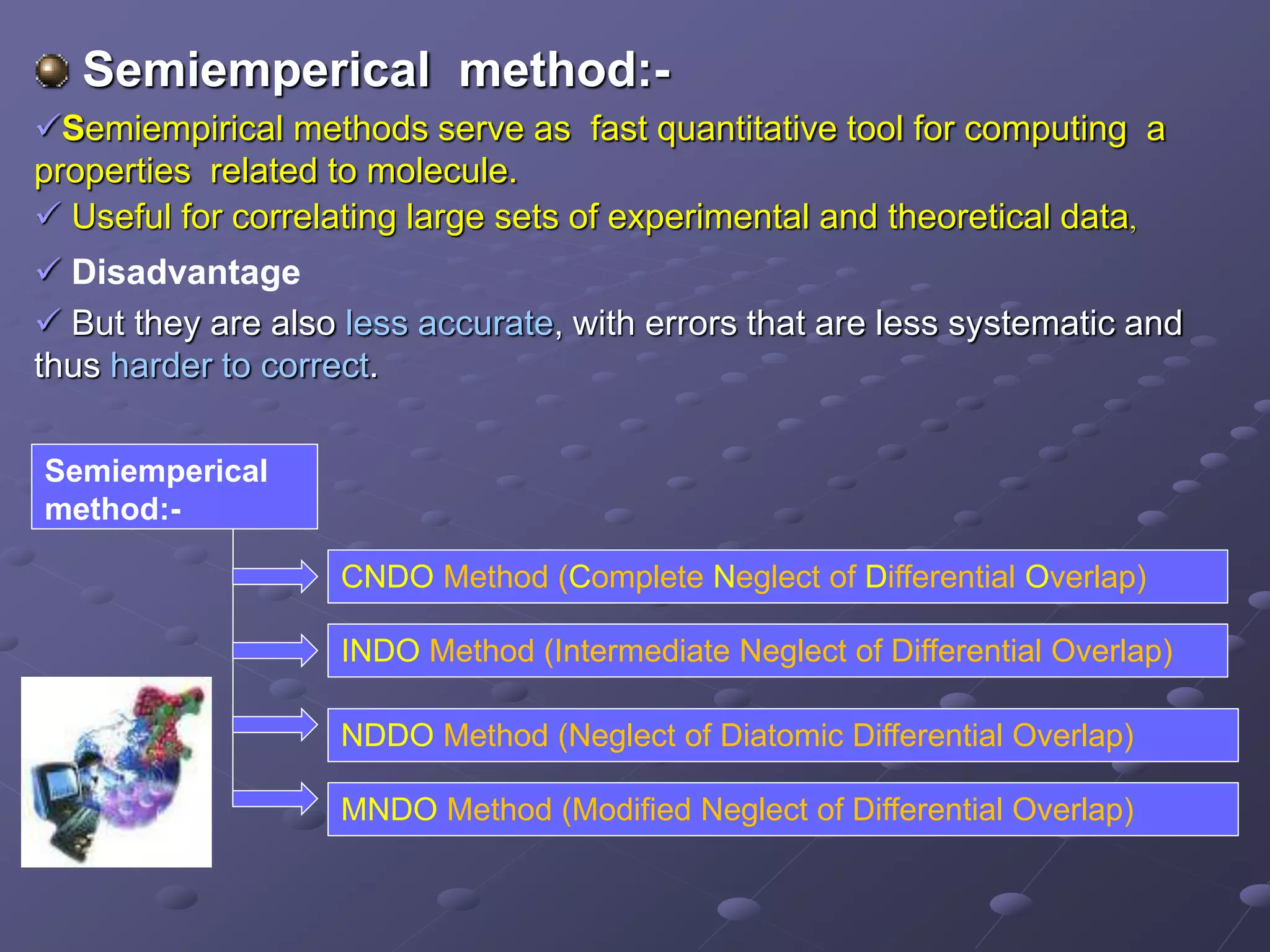 Semiemperical method:-

✓Semiempirical methods serve as fast quantitative tool for computing a properties related to molecule.

✓ Useful for correlating large sets of experimental and theoretical data,

✓ Disadvantage

✓ But they are also less accurate, with errors that are less systematic and thus harder to correct.

Semiemperical method:-

CNDO Method (Complete Neglect of Differential Overlap)

INDO Method (Intermediate Neglect of Differential Overlap)

NDDO Method (Neglect of Diatomic Differential Overlap)

MNDO Method (Modified Neglect of Differential Overlap)